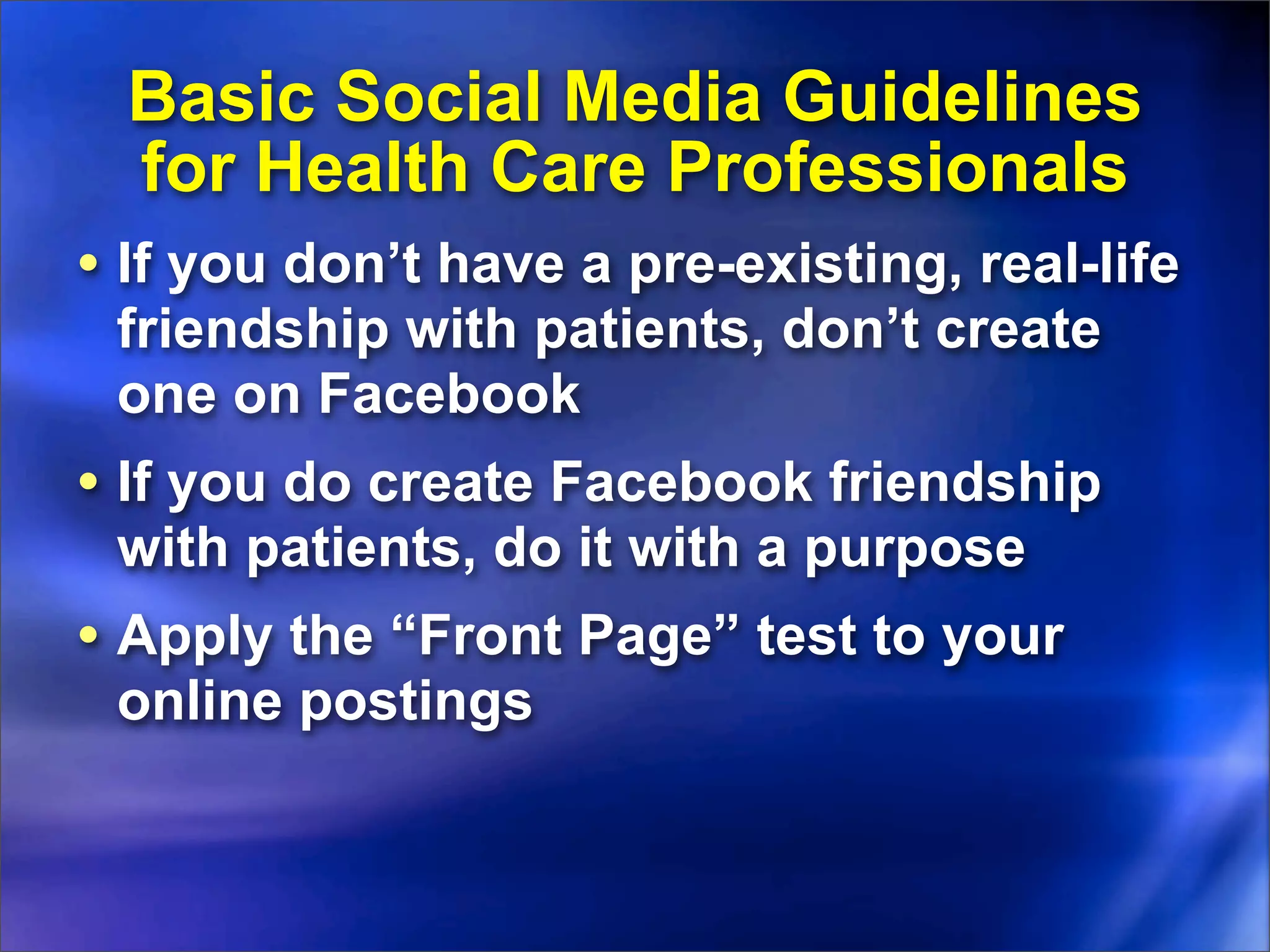 Basic Social Media Guidelines for Health Care Professionals

• If you don’t have a pre-existing, real-life friendship with patients, don’t create one on Facebook

• If you do create Facebook friendship with patients, do it with a purpose

• Apply the “Front Page” test to your online postings